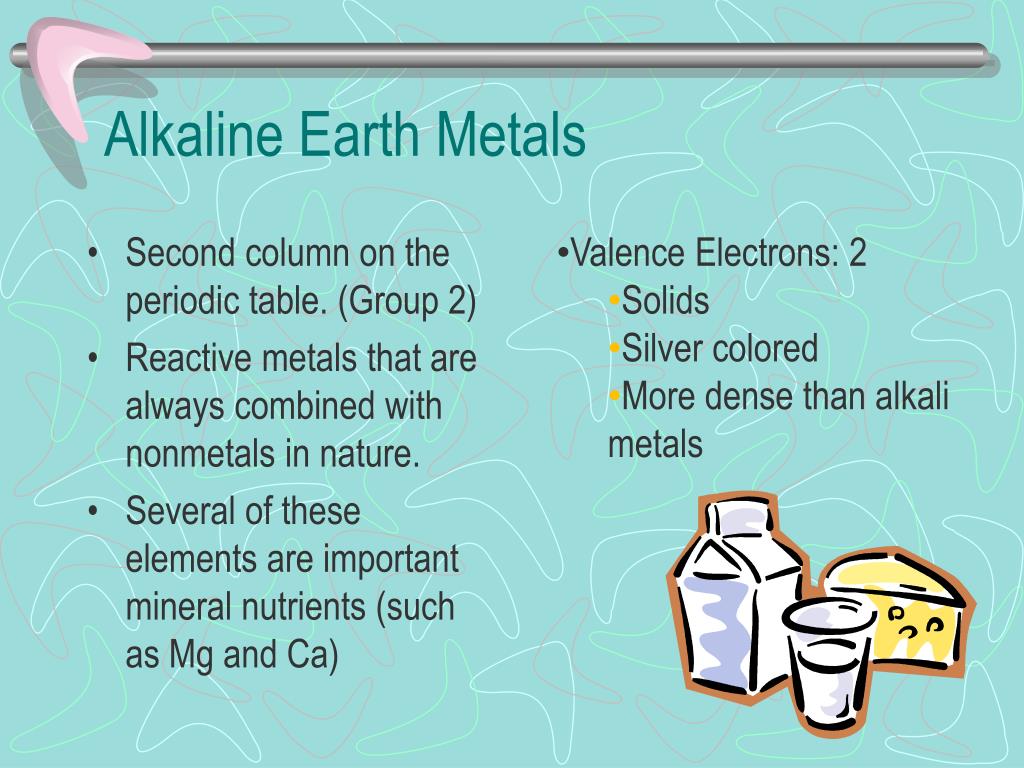 Alkaline Earth Metals

• Second column on the periodic table. (Group 2)
• Reactive metals that are always combined with nonmetals in nature.
• Several of these elements are important mineral nutrients (such as Mg and Ca)

•Valence Electrons: 2
•Solids
•Silver colored
•More dense than alkali metals